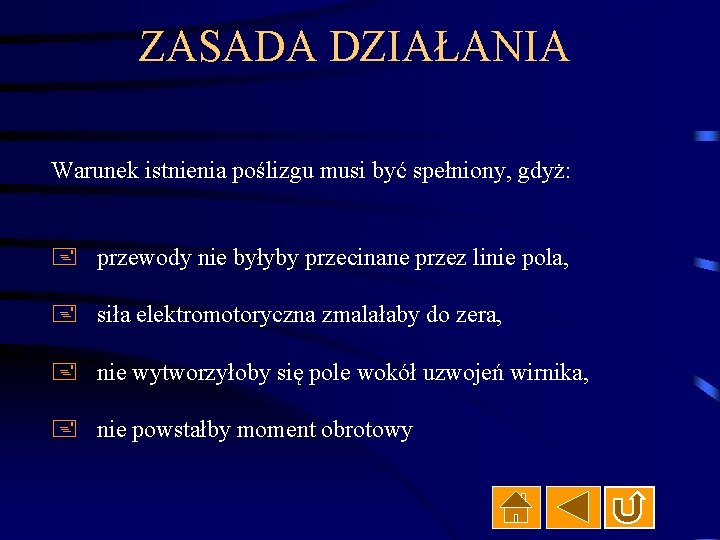 ZASADA DZIAŁANIA

Warunek istnienia poślizgu musi być spełniony, gdyż:

przewody nie byłyby przecinane przez linie pola,

siła elektromotoryczna zmalałaby do zera,

nie wytworzyłoby się pole wokół uzwojeń wirnika,

nie powstałby moment obrotowy